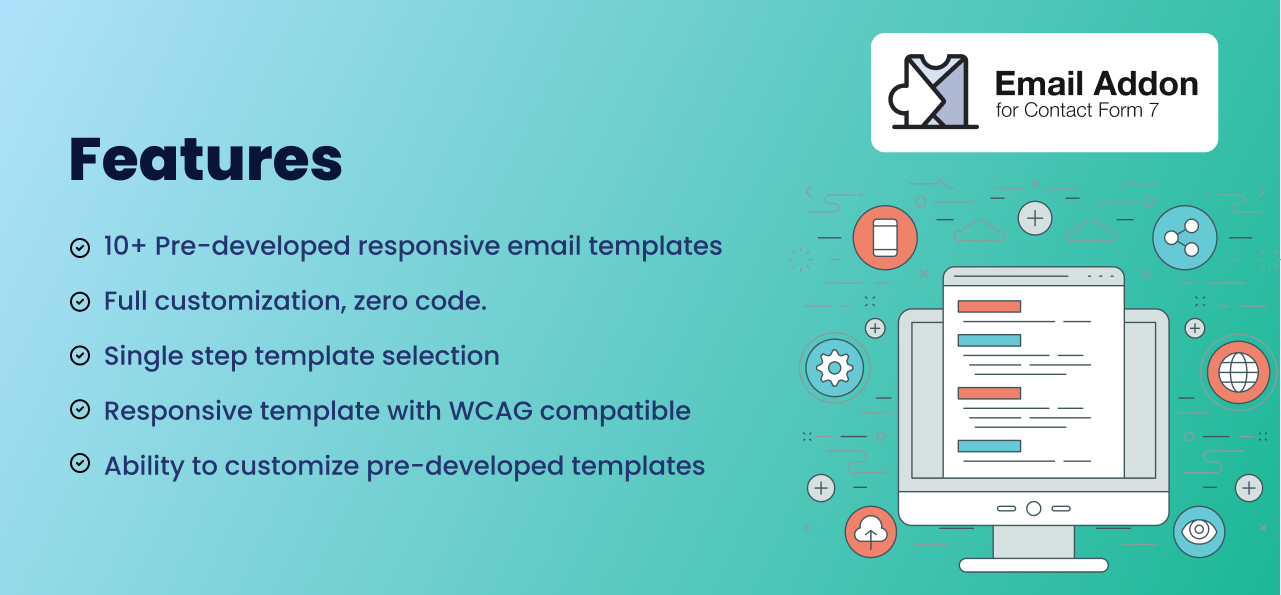 Email Addon
for Contact Form 7

Features

10+ Pre-developed responsive email templates

Full customization, zero code.

Single step template selection

Responsive template with WCAG compatible

Ability to customize pre-developed templates